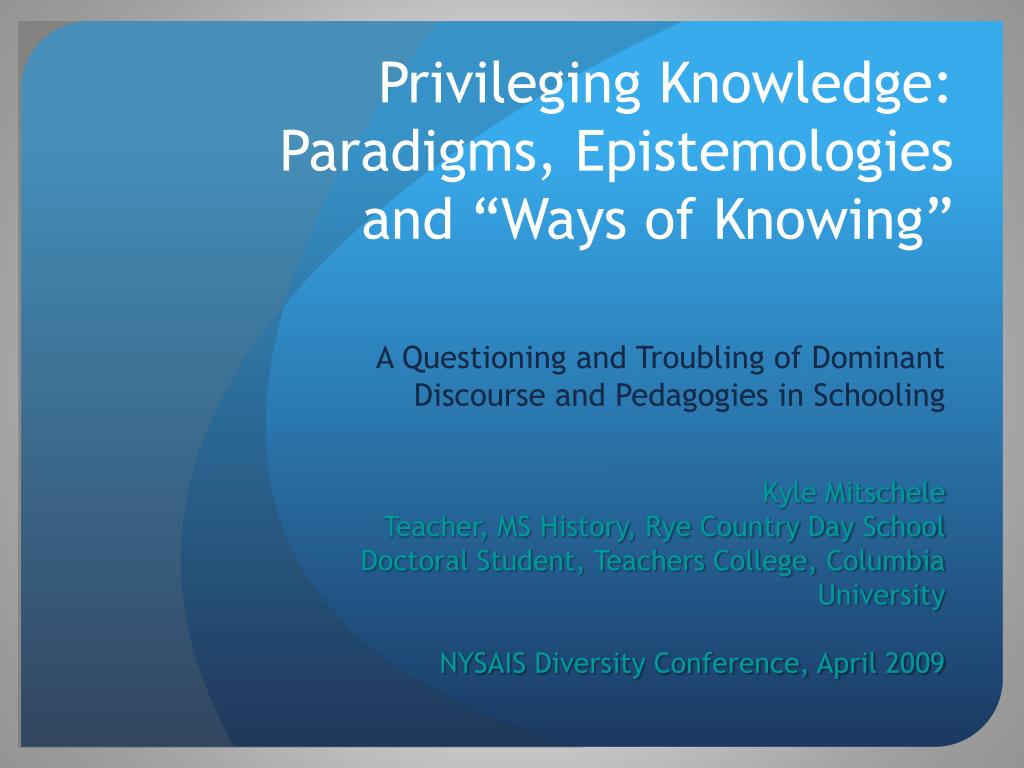 Privileging Knowledge: Paradigms, Epistemologies and “Ways of Knowing”

A Questioning and Troubling of Dominant Discourse and Pedagogies in Schooling

Kyle Mitschele
Teacher, MS History, Rye Country Day School
Doctoral Student, Teachers College, Columbia University

NYSAIS Diversity Conference, April 2009